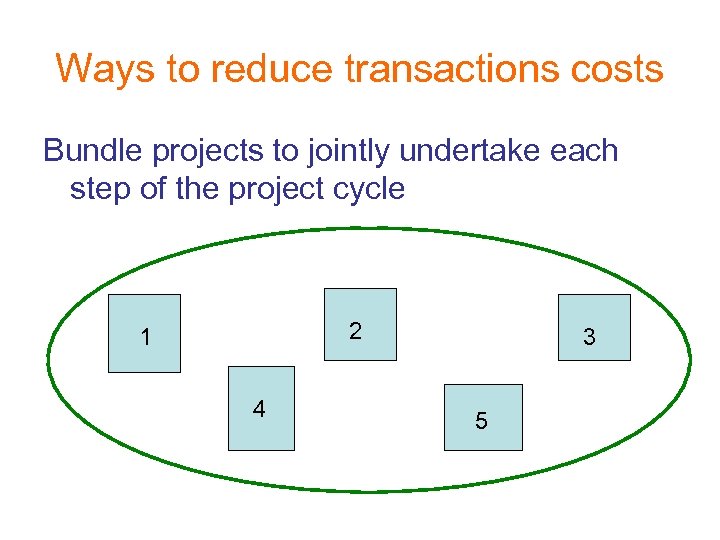 Ways to reduce transactions costs

Bundle projects to jointly undertake each step of the project cycle

1

2

3

4

5